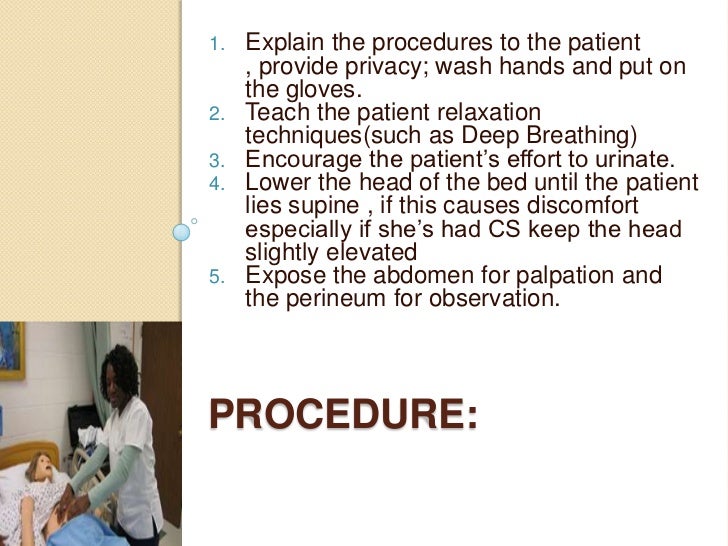 1. Explain the procedures to the patient , provide privacy; wash hands and put on the gloves.
2. Teach the patient relaxation techniques(such as Deep Breathing)
3. Encourage the patient's effort to urinate.
4. Lower the head of the bed until the patient lies supine , if this causes discomfort especially if she's had CS keep the head slightly elevated
5. Expose the abdomen for palpation and the perineum for observation.

PROCEDURE: